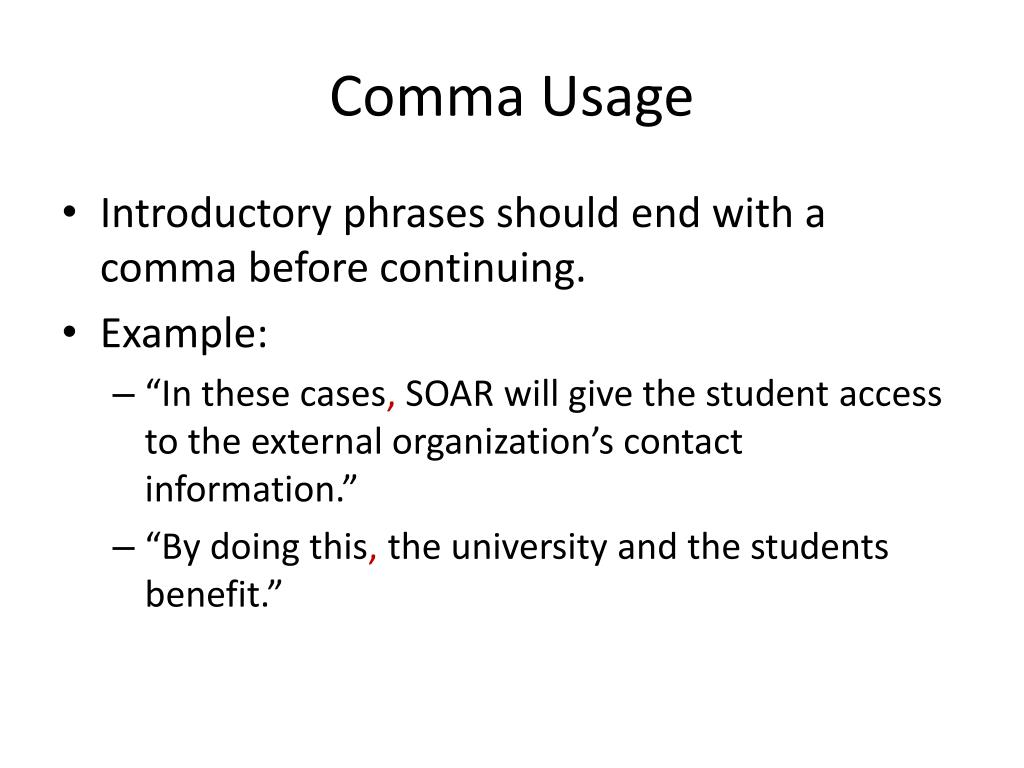 Comma Usage

• Introductory phrases should end with a comma before continuing.
• Example:
– “In these cases, SOAR will give the student access to the external organization’s contact information.”
– “By doing this, the university and the students benefit.”